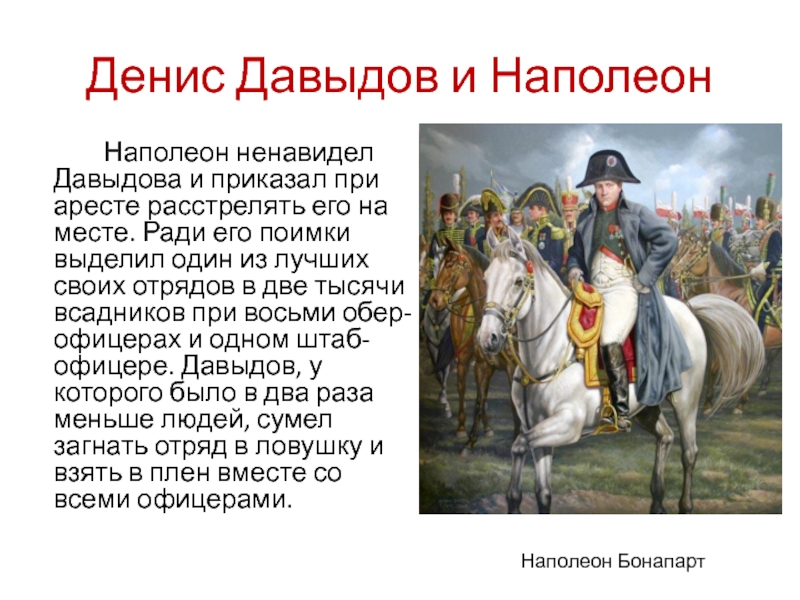 Денис Давыдов и Наполеон

Наполеон ненавидел Давыдова и приказал при аресте расстрелять его на месте. Ради его поимки выделил один из лучших своих отрядов в две тысячи всадников при восьми обер-офицерах и одном штаб-офицере. Давыдов, у которого было в два раза меньше людей, сумел загнать отряд в ловушку и взять в плен вместе со всеми офицерами.

Наполеон Бонапарт